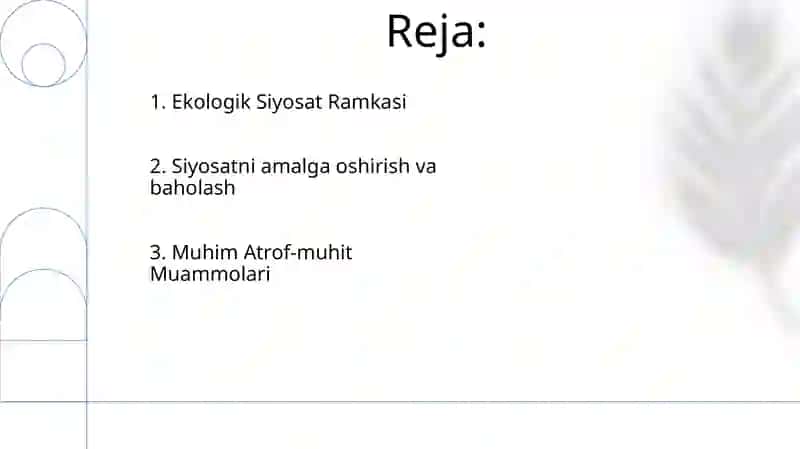 Reja:

1. Ekologik Siyosat Ramkasi

2. Siyosatni amalga oshirish va baholash

3. Muhim Atrof-muhit Muammolari